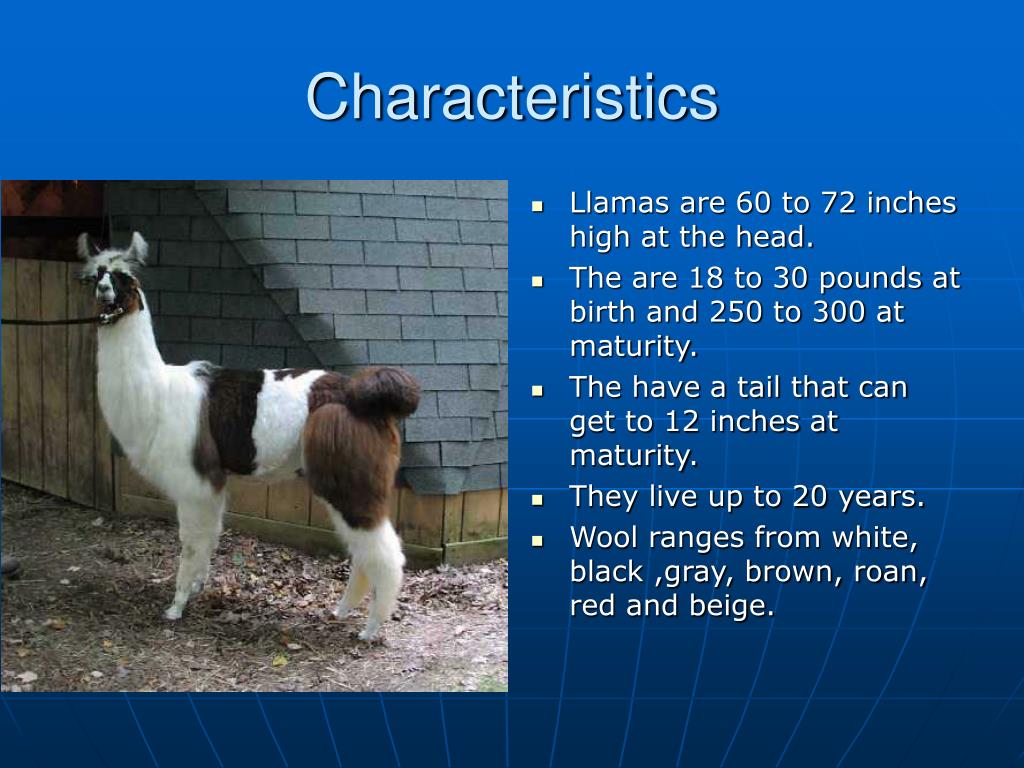 Characteristics

- Llamas are 60 to 72 inches high at the head.
- The are 18 to 30 pounds at birth and 250 to 300 at maturity.
- The have a tail that can get to 12 inches at maturity.
- They live up to 20 years.
- Wool ranges from white, black ,gray, brown, roan, red and beige.